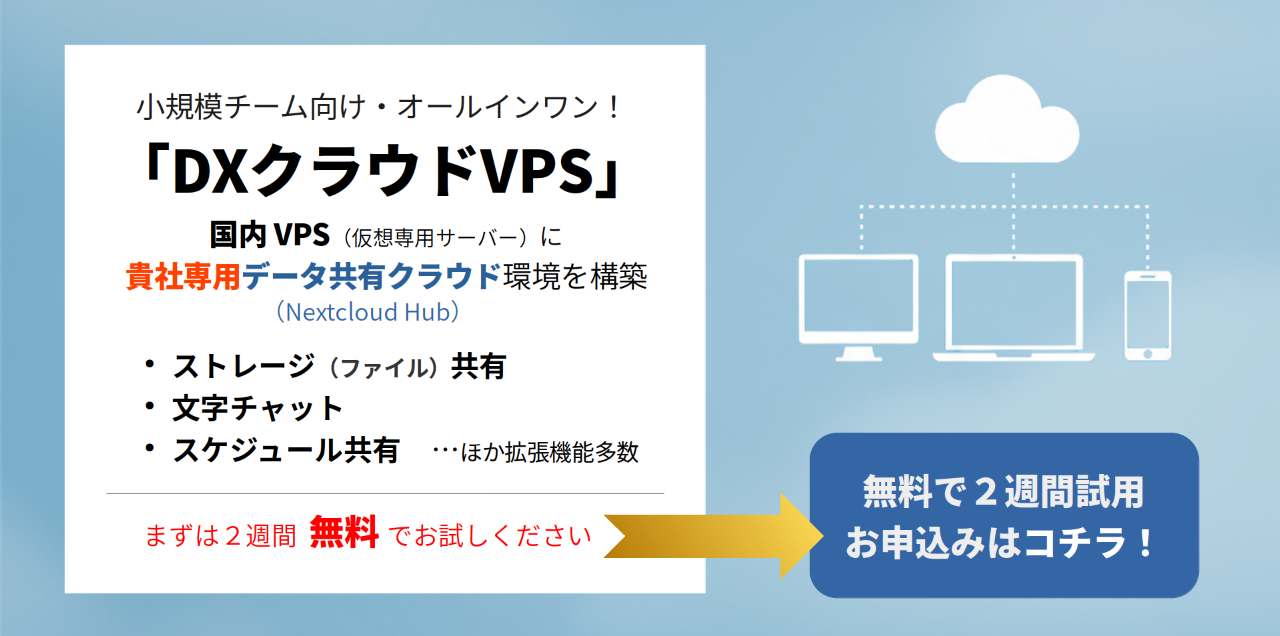 小規模チーム向け・オールインワン！

「DXクラウドVPS」

国内VPS（仮想専用サーバー）に
貴社専用データ共有クラウド環境を構築
（Nextcloud Hub）

• ストレージ（ファイル）共有
• 文字チャット
• スケジュール共有　…ほか拡張機能多数

まずは２週間 無料 でお試しください

無料で２週間試用
お申込みはコチラ！